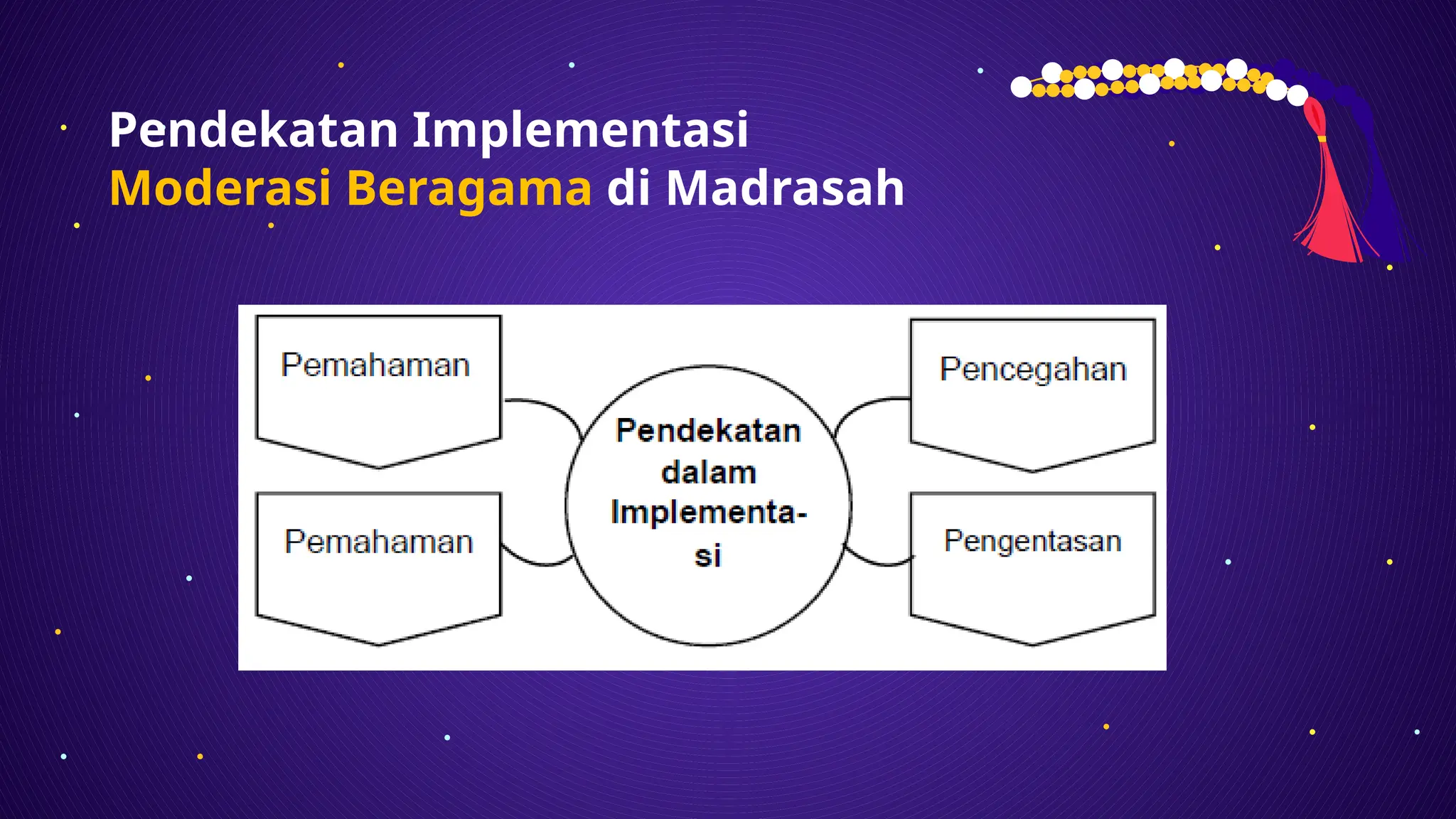 Pendekatan Implementasi
Moderasi Beragama di Madrasah

Pemahaman

Pemahaman

Pendekatan dalam Implementasi

Pencegahan

Pengentasan